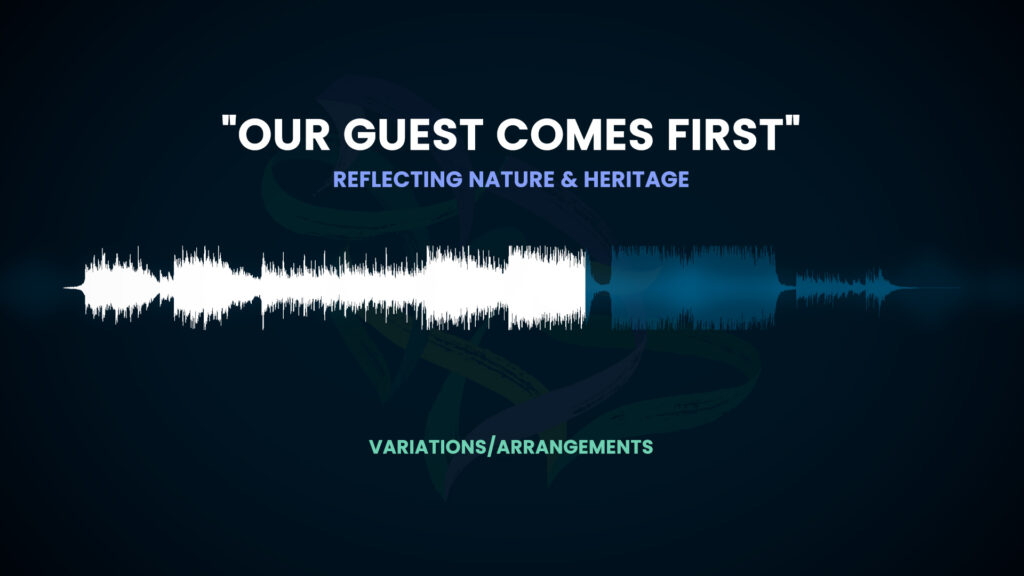 "OUR GUEST COMES FIRST"

REFLECTING NATURE & HERITAGE

VARIATIONS/ARRANGEMENTS